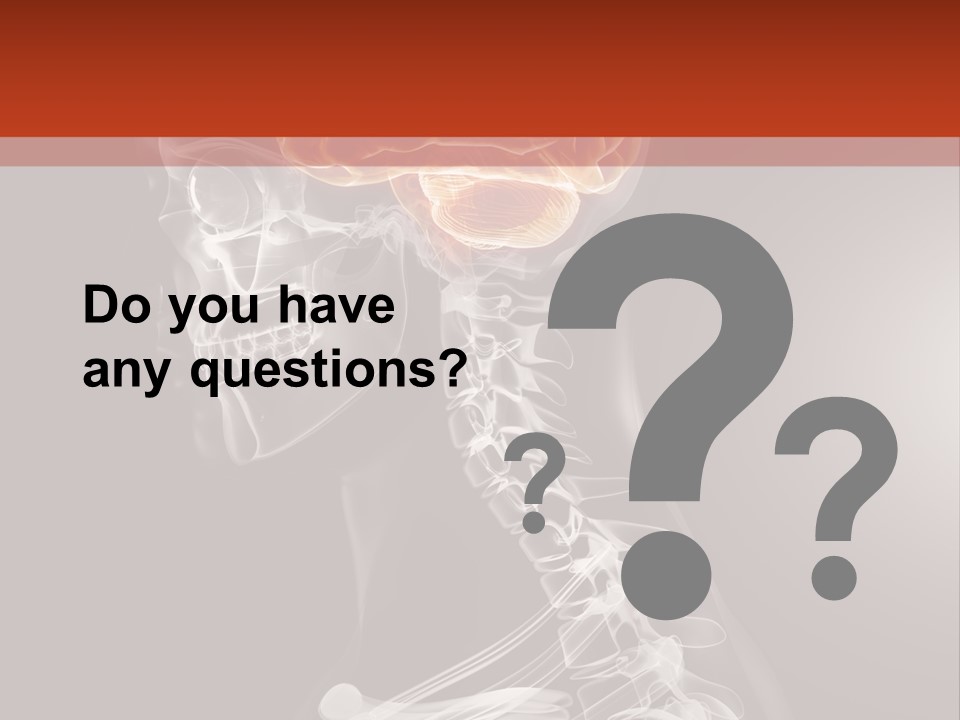 Do you have any questions?

? ? ?